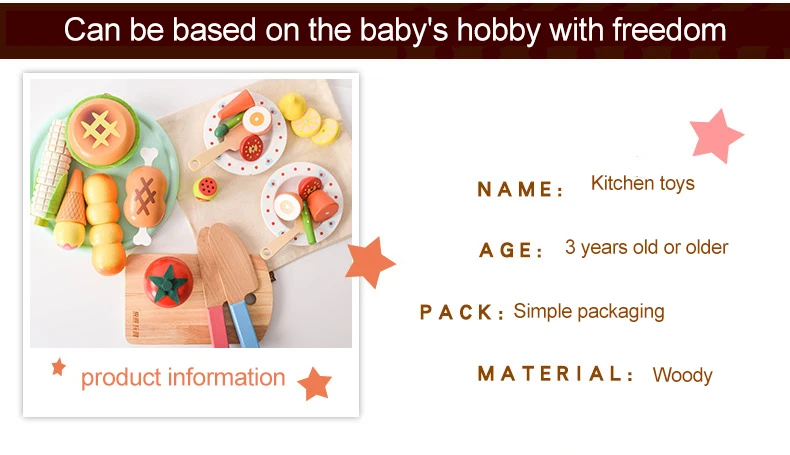 Can be based on the baby's hobby with freedom

product information

NAME: Kitchen toys

AGE: 3 years old or older

PACK: Simple packaging

MATERIAL: Woody